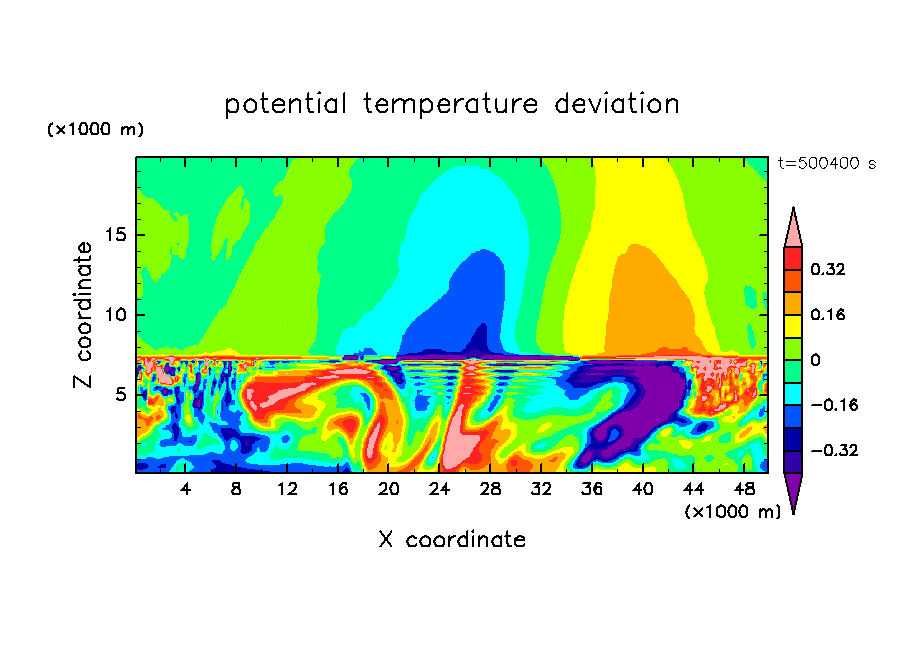 potential temperature deviation

(×1000 m)

t=500400 s

Z coordinate

15
10
5

0.32
0.16
0
−0.16
−0.32

4 8 12 16 20 24 28 32 36 40 44 48

(×1000 m)

X coordinate